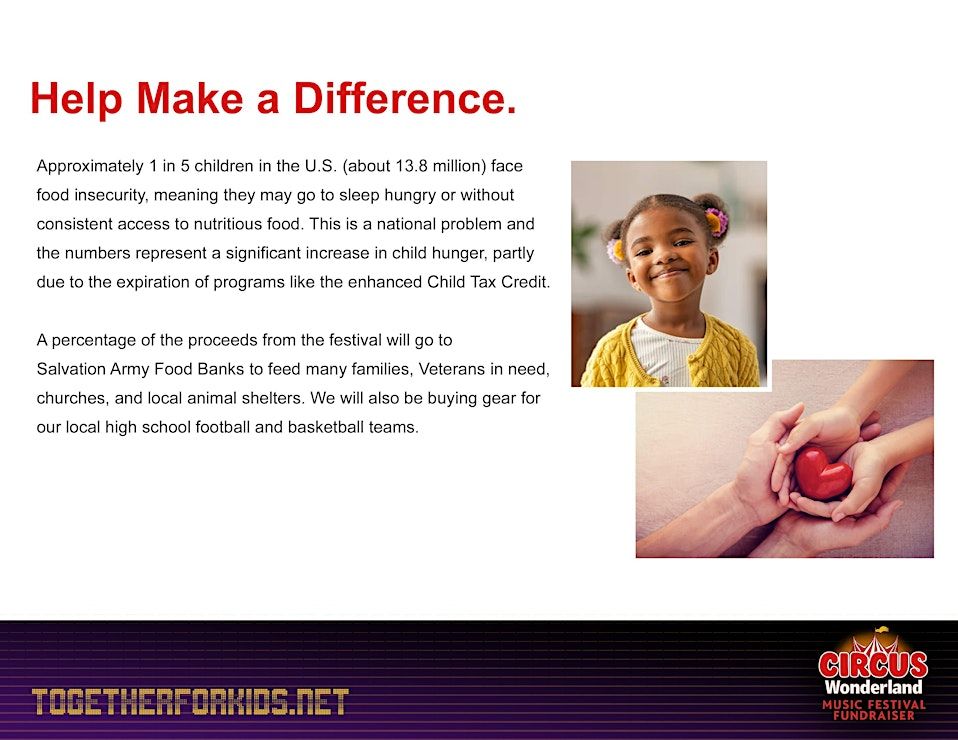 Help Make a Difference.

Approximately 1 in 5 children in the U.S. (about 13.8 million) face food insecurity, meaning they may go to sleep hungry or without consistent access to nutritious food. This is a national problem and the numbers represent a significant increase in child hunger, partly due to the expiration of programs like the enhanced Child Tax Credit.

A percentage of the proceeds from the festival will go to Salvation Army Food Banks to feed many families, Veterans in need, churches, and local animal shelters. We will also be buying gear for our local high school football and basketball teams.

TOGETHERFORKIDS.NET

CIRCUS Wonderland MUSIC FESTIVAL FUNDRAISER